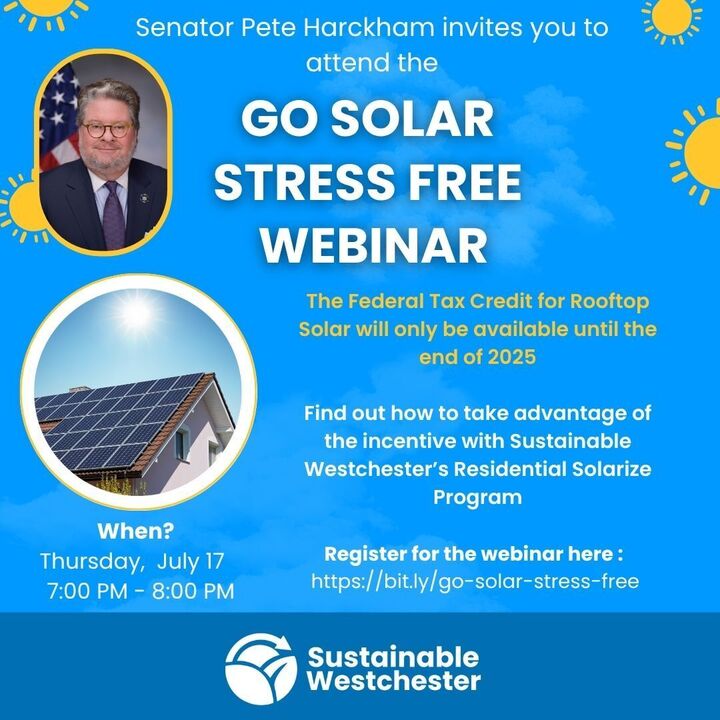 Senator Pete Harckham invites you to attend the

GO SOLAR STRESS FREE WEBINAR

The Federal Tax Credit for Rooftop Solar will only be available until the end of 2025

Find out how to take advantage of the incentive with Sustainable Westchester's Residential Solarize Program

When?
Thursday, July 17
7:00 PM - 8:00 PM

Register for the webinar here :
https://bit.ly/go-solar-stress-free

Sustainable Westchester